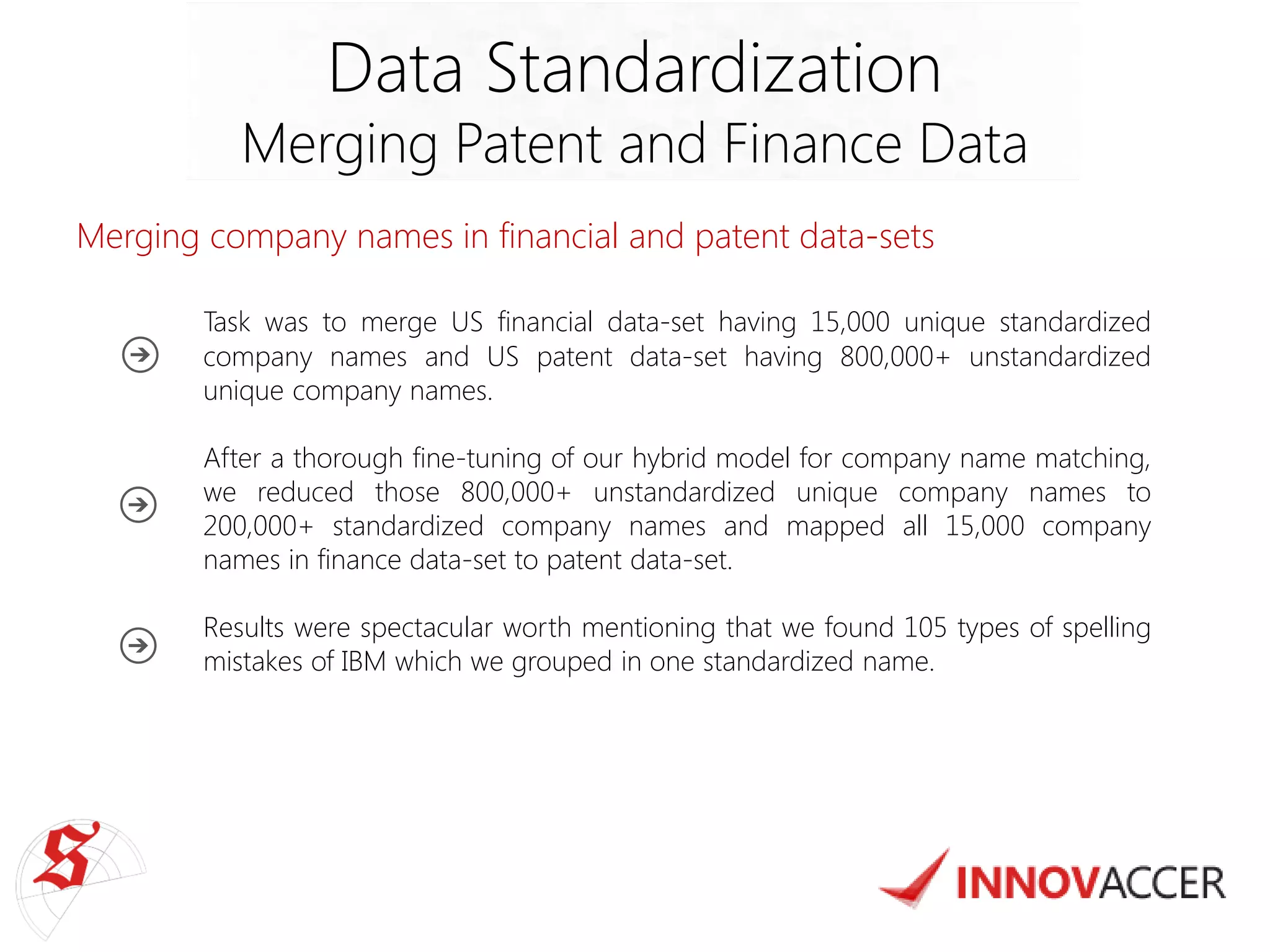 Data Standardization
Merging Patent and Finance Data

Merging company names in financial and patent data-sets

Task was to merge US financial data-set having 15,000 unique standardized company names and US patent data-set having 800,000+ unstandardized unique company names.

After a thorough fine-tuning of our hybrid model for company name matching, we reduced those 800,000+ unstandardized unique company names to 200,000+ standardized company names and mapped all 15,000 company names in finance data-set to patent data-set.

Results were spectacular worth mentioning that we found 105 types of spelling mistakes of IBM which we grouped in one standardized name.

S

INNOVACCER